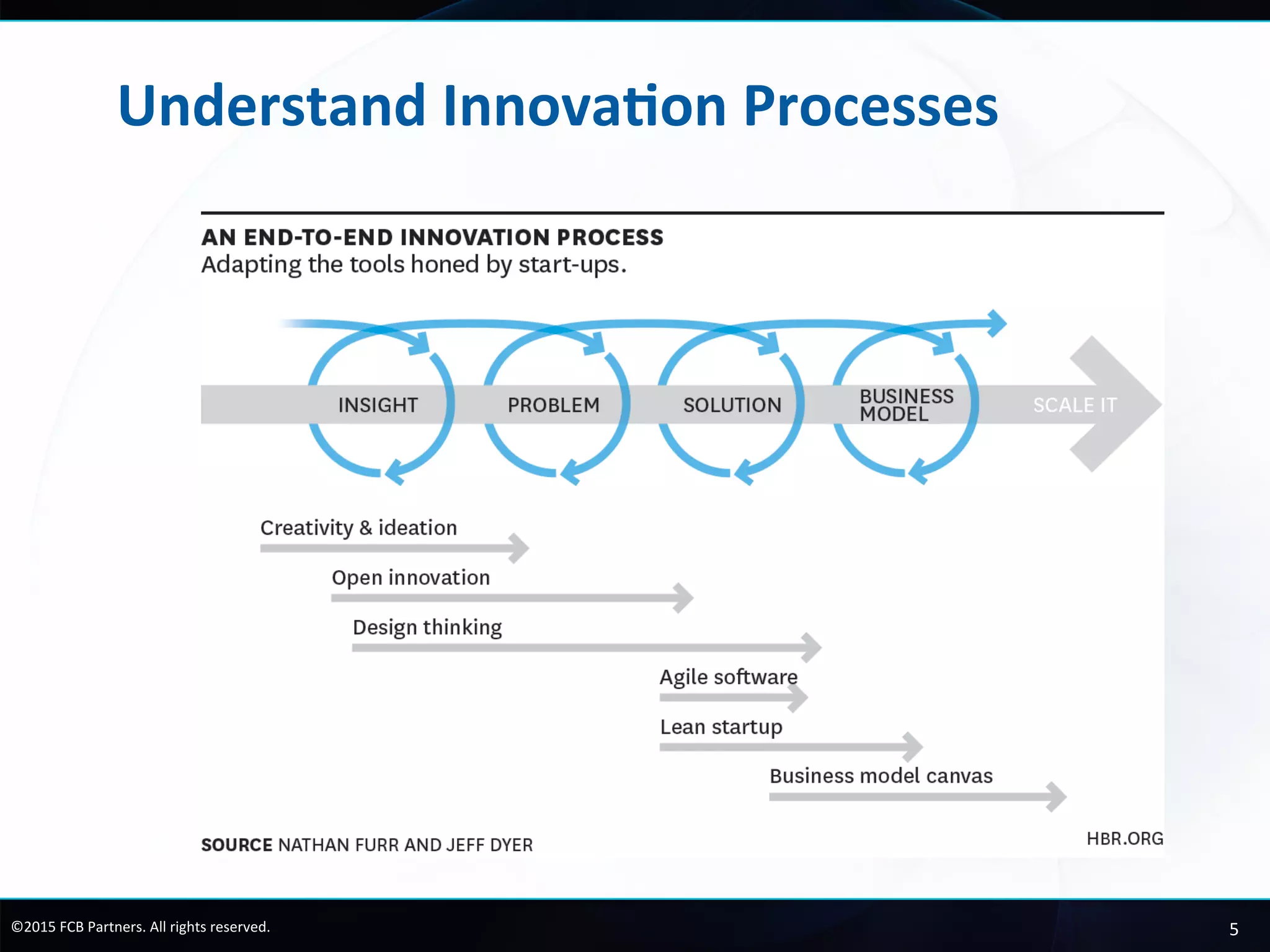 Understand Innovation Processes

AN END-TO-END INNOVATION PROCESS
Adapting the tools honed by start-ups.

INSIGHT
PROBLEM
SOLUTION
BUSINESS MODEL
SCALE IT

Creativity & ideation
Open innovation
Design thinking
Agile software
Lean startup
Business model canvas

SOURCE NATHAN FURR AND JEFF DYER
HBR.ORG

©2015 FCB Partners. All rights reserved.
5